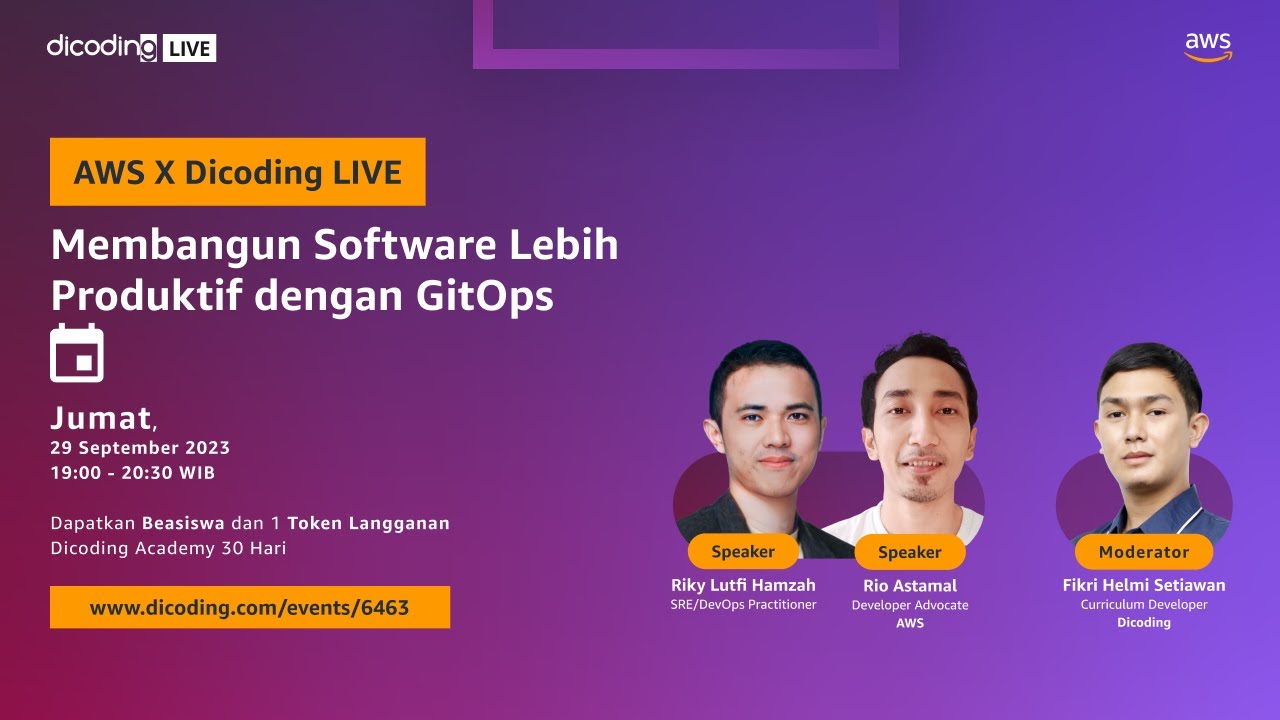 dicoding LIVE

aws

AWS X Dicoding LIVE

Membangun Software Lebih Produktif dengan GitOps

Jumat,
29 September 2023
19:00 - 20:30 WIB

Dapatkan Beasiswa dan 1 Token Langganan Dicoding Academy 30 Hari

www.dicoding.com/events/6463

Speaker
Riky Lutfi Hamzah
SRE/DevOps Practitioner

Speaker
Rio Astamal
Developer Advocate
AWS

Moderator
Fikri Helmi Setiawan
Curriculum Developer
Dicoding